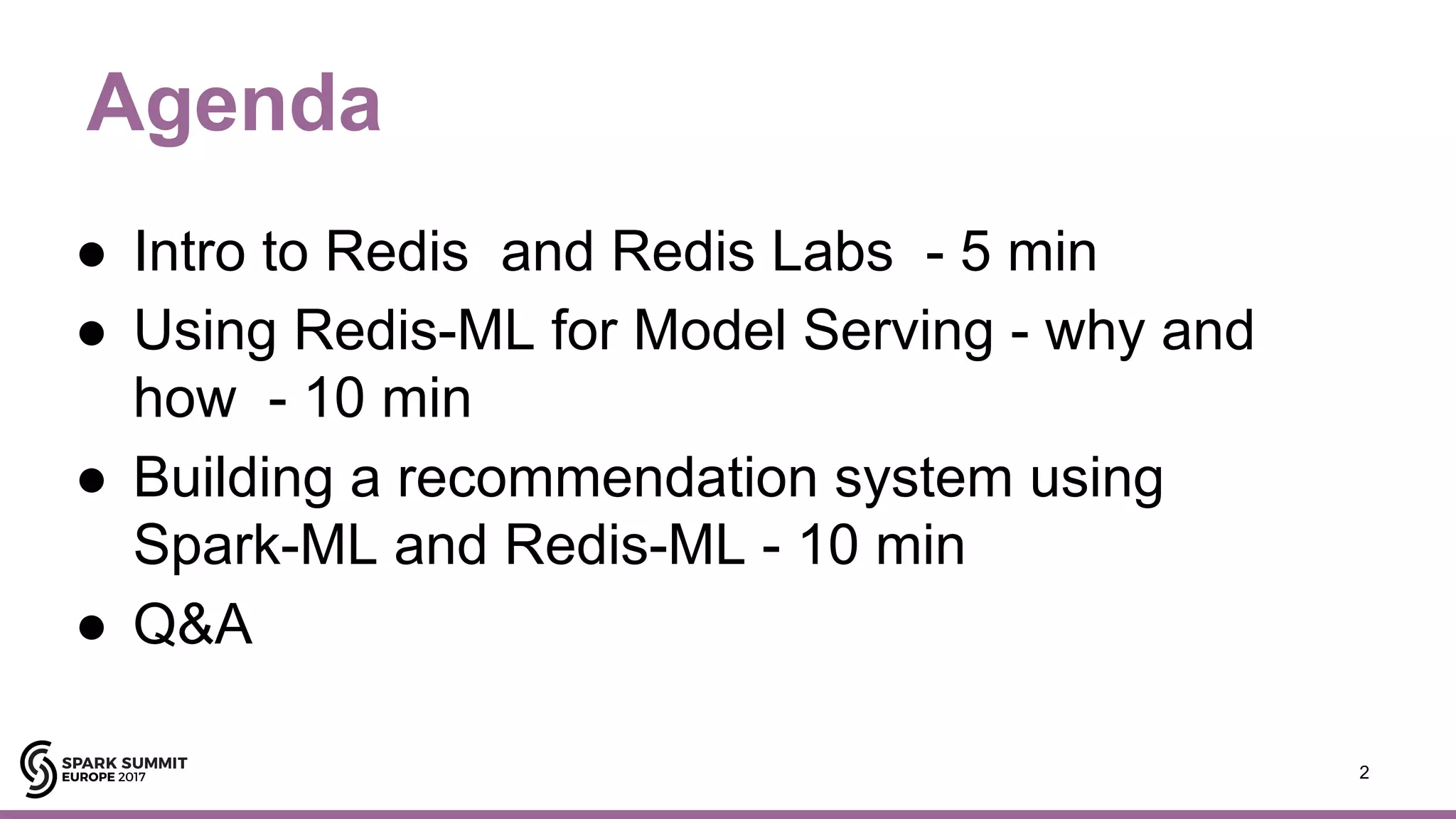 Agenda

● Intro to Redis and Redis Labs - 5 min
● Using Redis-ML for Model Serving - why and how - 10 min
● Building a recommendation system using Spark-ML and Redis-ML - 10 min
● Q&A

SPARK SUMMIT
EUROPE 2017

2